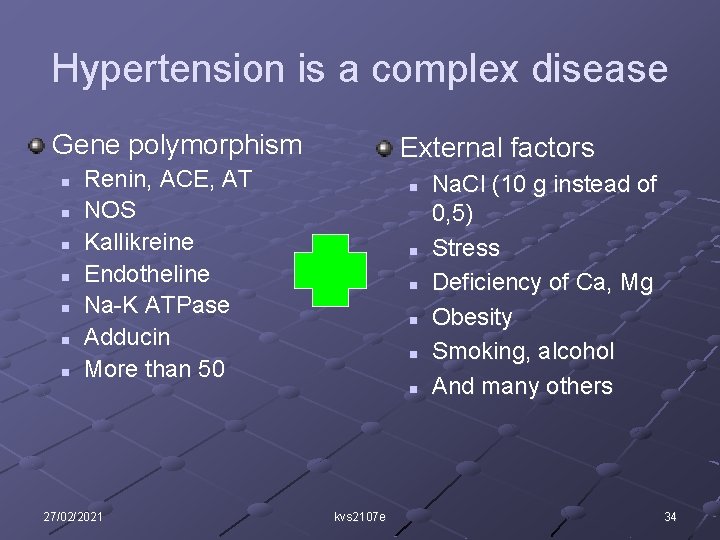 Hypertension is a complex disease

Gene polymorphism
- Renin, ACE, AT
- NOS
- Kallikreine
- Endotheline
- Na-K ATPase
- Adducin
- More than 50

External factors
- NaCl (10 g instead of 0,5)
- Stress
- Deficiency of Ca, Mg
- Obesity
- Smoking, alcohol
- And many others

27/02/2021 kvs2107e 34